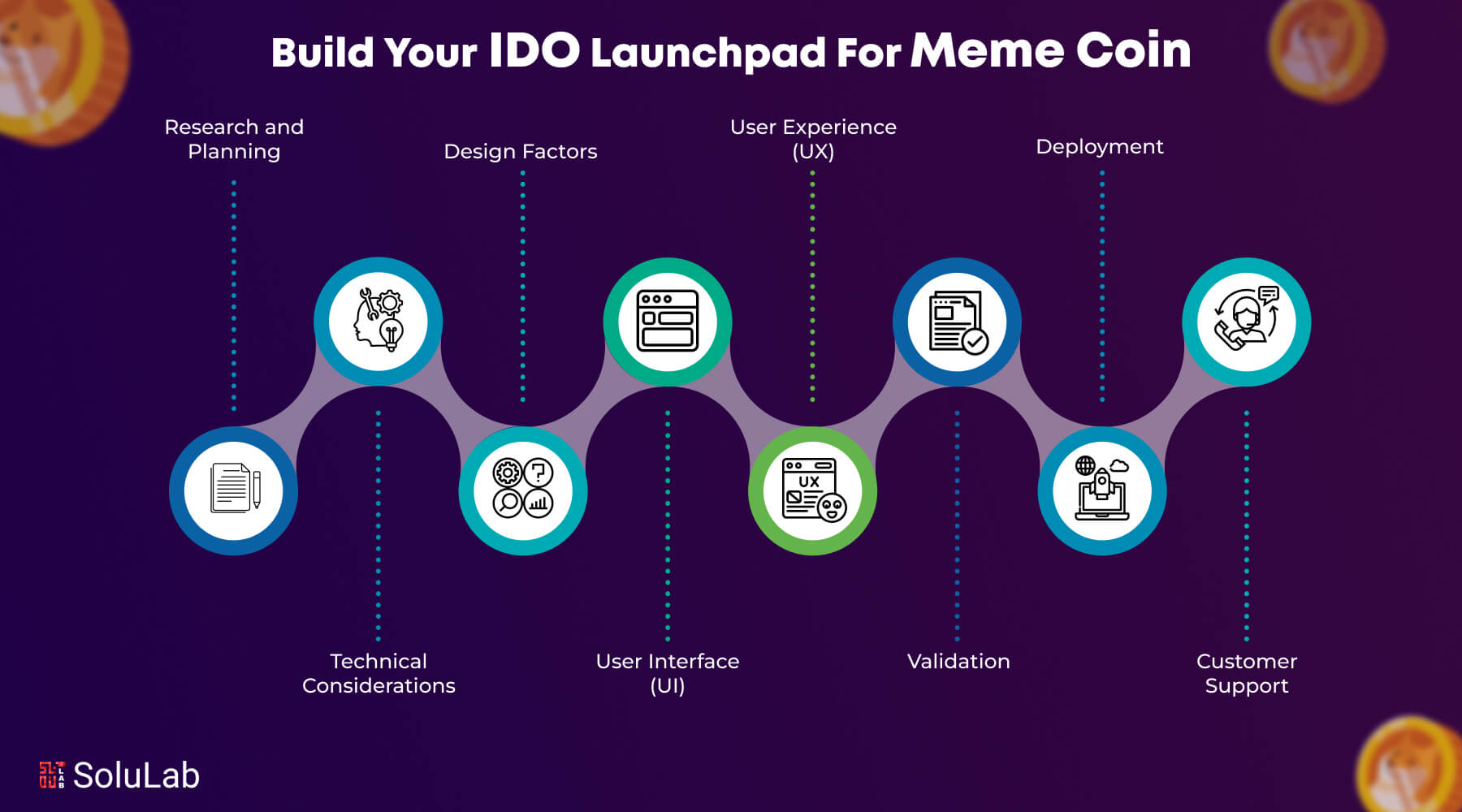 Build Your IDO Launchpad For Meme Coin

Research and Planning

Technical Considerations

Design Factors

User Interface (UI)

User Experience (UX)

UX

Validation

Deployment

Customer Support

SoluLab